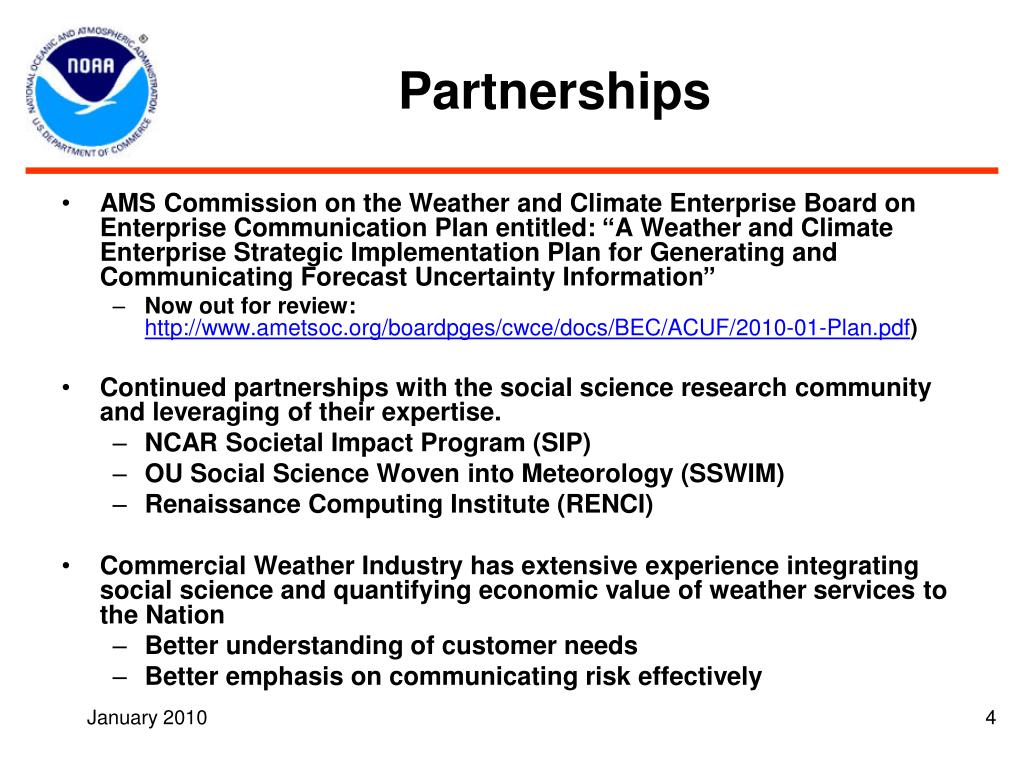 NATIONAL OCEANIC AND ATMOSPHERIC ADMINISTRATION
NOAA
U.S. DEPARTMENT OF COMMERCE

Partnerships

• AMS Commission on the Weather and Climate Enterprise Board on Enterprise Communication Plan entitled: “A Weather and Climate Enterprise Strategic Implementation Plan for Generating and Communicating Forecast Uncertainty Information”
– Now out for review: http://www.ametsoc.org/boardpges/cwce/docs/BEC/ACUF/2010-01-Plan.pdf)

• Continued partnerships with the social science research community and leveraging of their expertise.
– NCAR Societal Impact Program (SIP)
– OU Social Science Woven into Meteorology (SSWIM)
– Renaissance Computing Institute (RENCI)

• Commercial Weather Industry has extensive experience integrating social science and quantifying economic value of weather services to the Nation
– Better understanding of customer needs
– Better emphasis on communicating risk effectively

January 2010

4